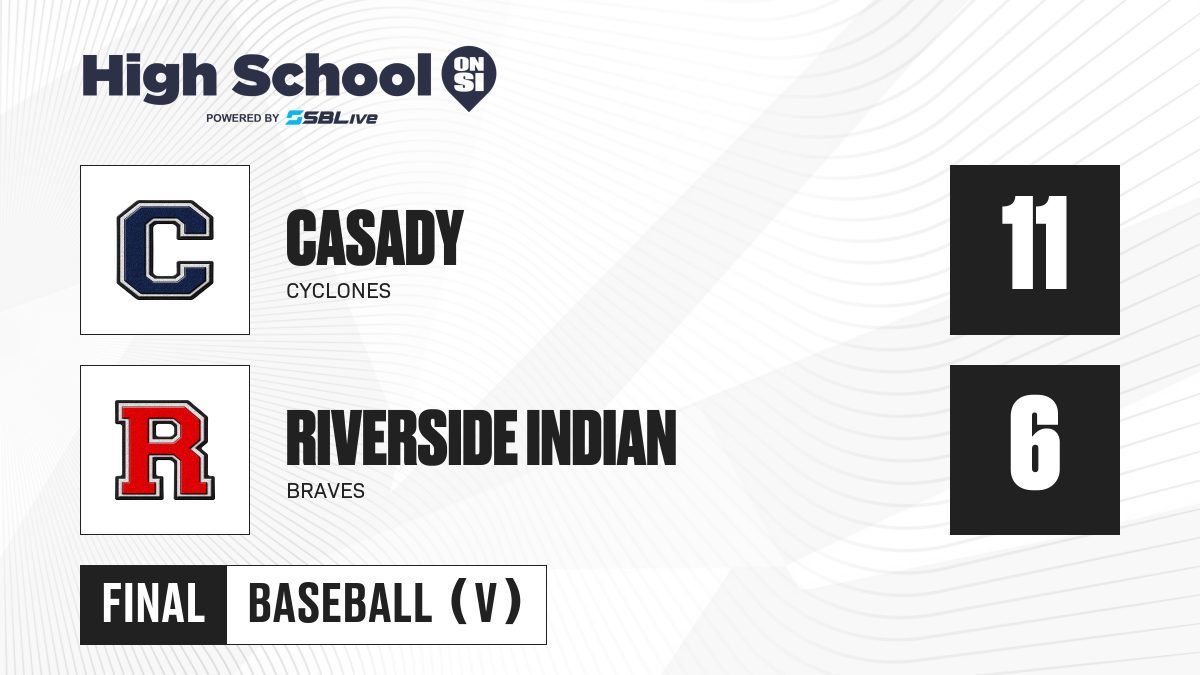 High School ON SI
POWERED BY SBLive

C

CASADY
CYCLONES

11

R

RIVERSIDE INDIAN
BRAVES

6

FINAL BASEBALL (V)